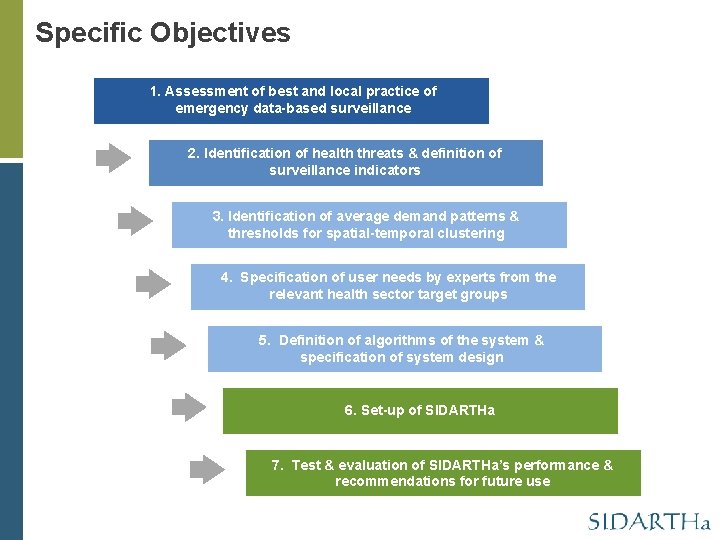 Specific Objectives

1. Assessment of best and local practice of emergency data-based surveillance

2. Identification of health threats & definition of surveillance indicators

3. Identification of average demand patterns & thresholds for spatial-temporal clustering

4. Specification of user needs by experts from the relevant health sector target groups

5. Definition of algorithms of the system & specification of system design

6. Set-up of SIDARTHa

7. Test & evaluation of SIDARTHa's performance & recommendations for future use

SIDARTHa